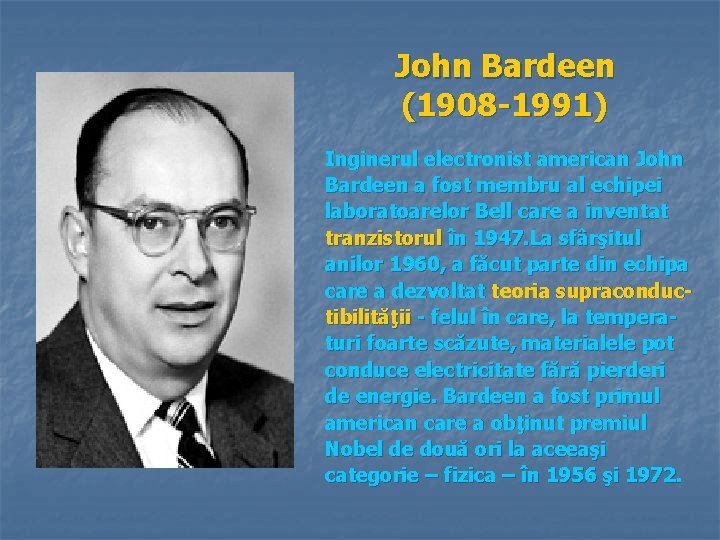 John Bardeen
(1908-1991)

Inginerul electronist american John Bardeen a fost membru al echipei laboratoarelor Bell care a inventat tranzistorul în 1947.La sfârşitul anilor 1960, a făcut parte din echipa care a dezvoltat teoria supraconductibilităţii - felul în care, la temperaturi foarte scăzute, materialele pot conduce electricitate fără pierderi de energie. Bardeen a fost primul american care a obţinut premiul Nobel de două ori la aceeaşi categorie – fizica – în 1956 şi 1972.